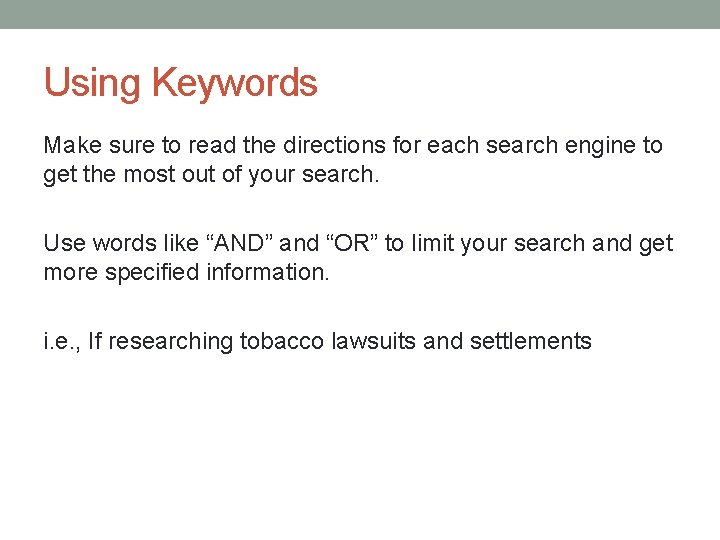 Using Keywords

Make sure to read the directions for each search engine to get the most out of your search.

Use words like “AND” and “OR” to limit your search and get more specified information.

i.e., If researching tobacco lawsuits and settlements